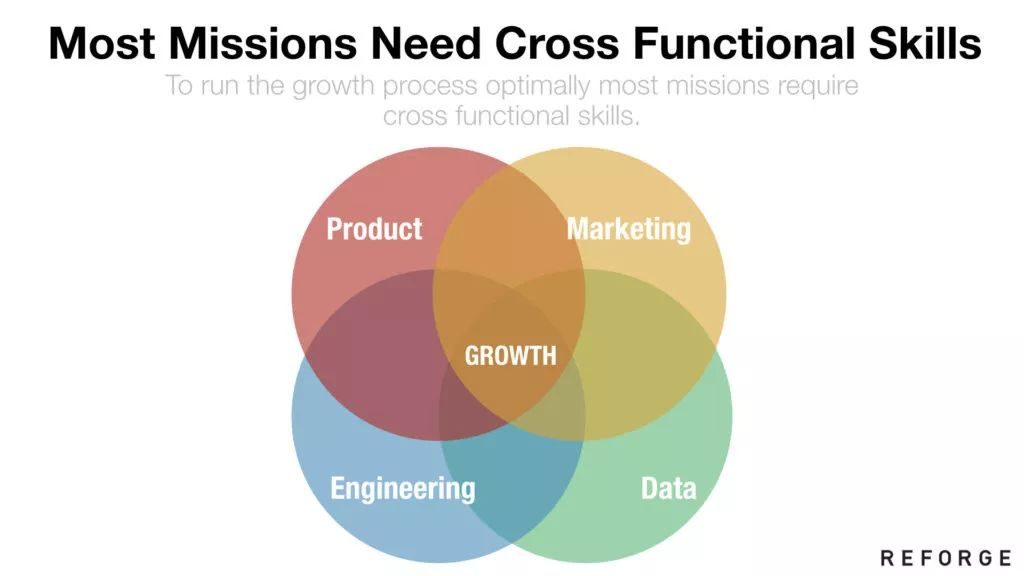 Most Missions Need Cross Functional Skills

To run the growth process optimally most missions require cross functional skills.

Product

Marketing

GROWTH

Engineering

Data

REFORGE